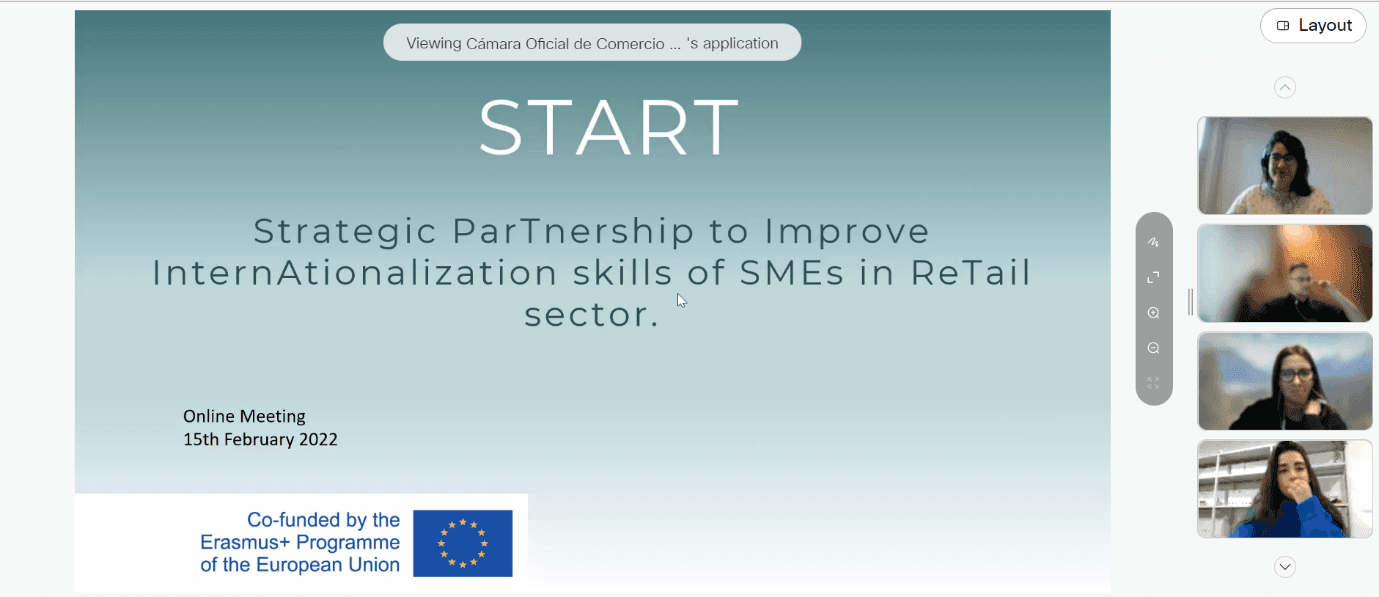 Viewing Cámara Oficial de Comercio ... 's application

Layout

START

Strategic ParTnership to Improve InternAtionalization skills of SMEs in ReTail sector.

Online Meeting
15th February 2022

Co-funded by the Erasmus+ Programme of the European Union